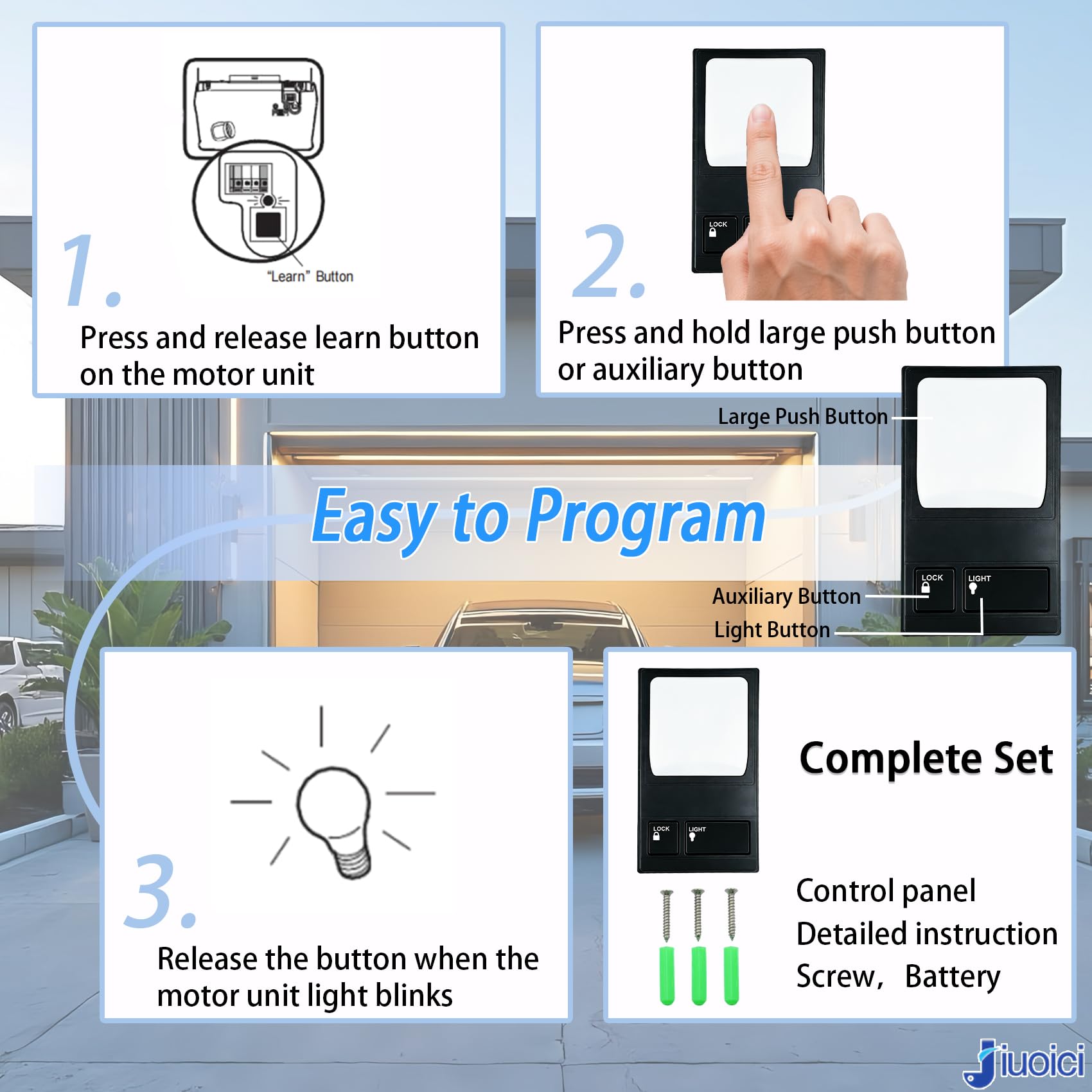 1.

"Learn" Button

Press and release learn button on the motor unit

2.

LOCK

Press and hold large push button or auxiliary button

Large Push Button

Easy to Program

LOCK
LIGHT

Auxiliary Button
Light Button

3.

Release the button when the motor unit light blinks

LOCK
LIGHT

Complete Set

Control panel
Detailed instruction
Screw, Battery

Jiuoici